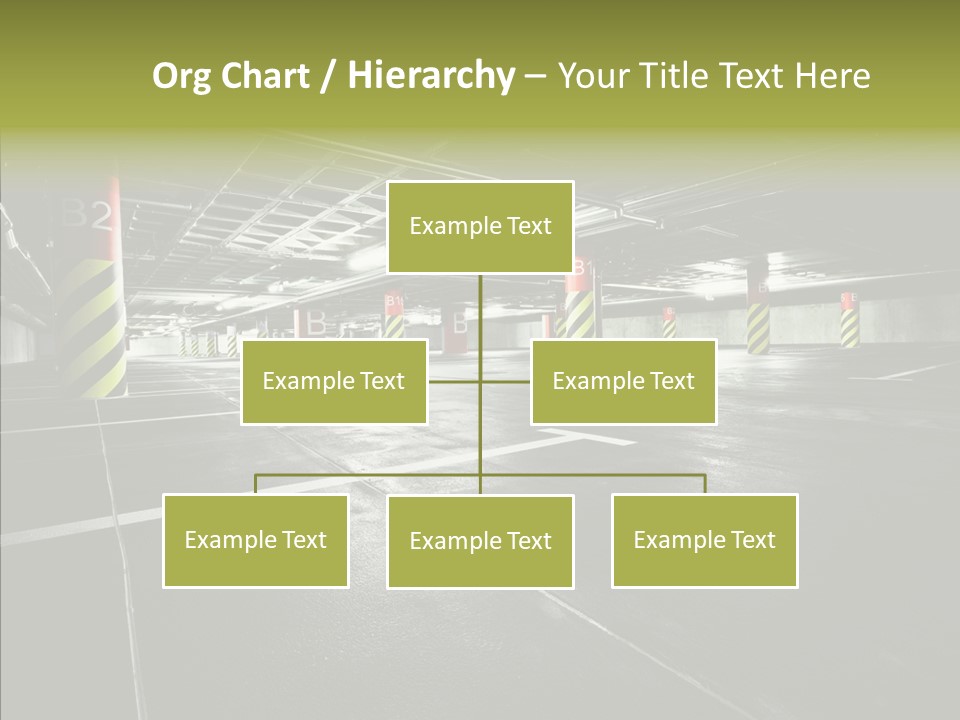 Org Chart / Hierarchy – Your Title Text Here

Example Text

Example Text

Example Text

Example Text

Example Text

Example Text